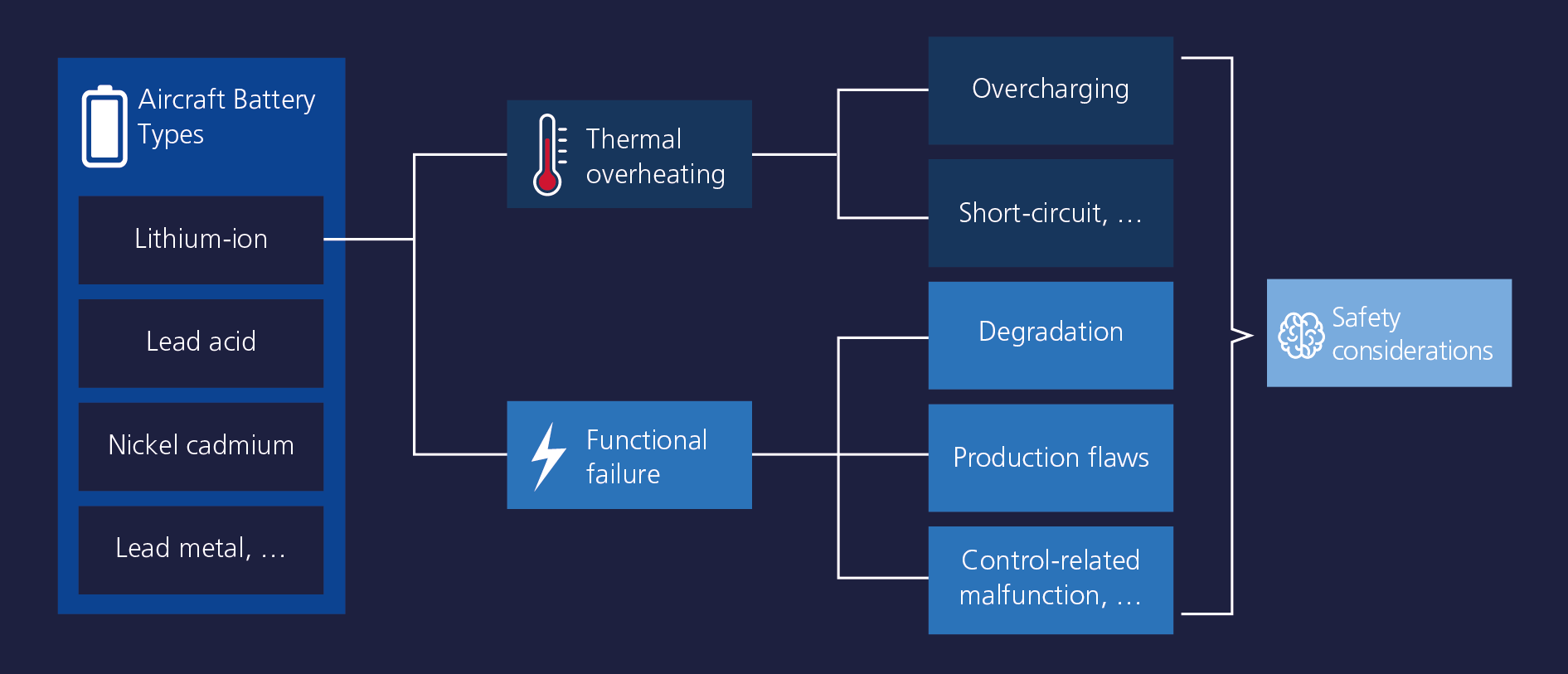 Aircraft Battery Types

Lithium-ion

Lead acid

Nickel cadmium

Lead metal, …

Thermal overheating

Functional failure

Overcharging

Short-circuit, …

Degradation

Production flaws

Control-related malfunction, …

Safety considerations